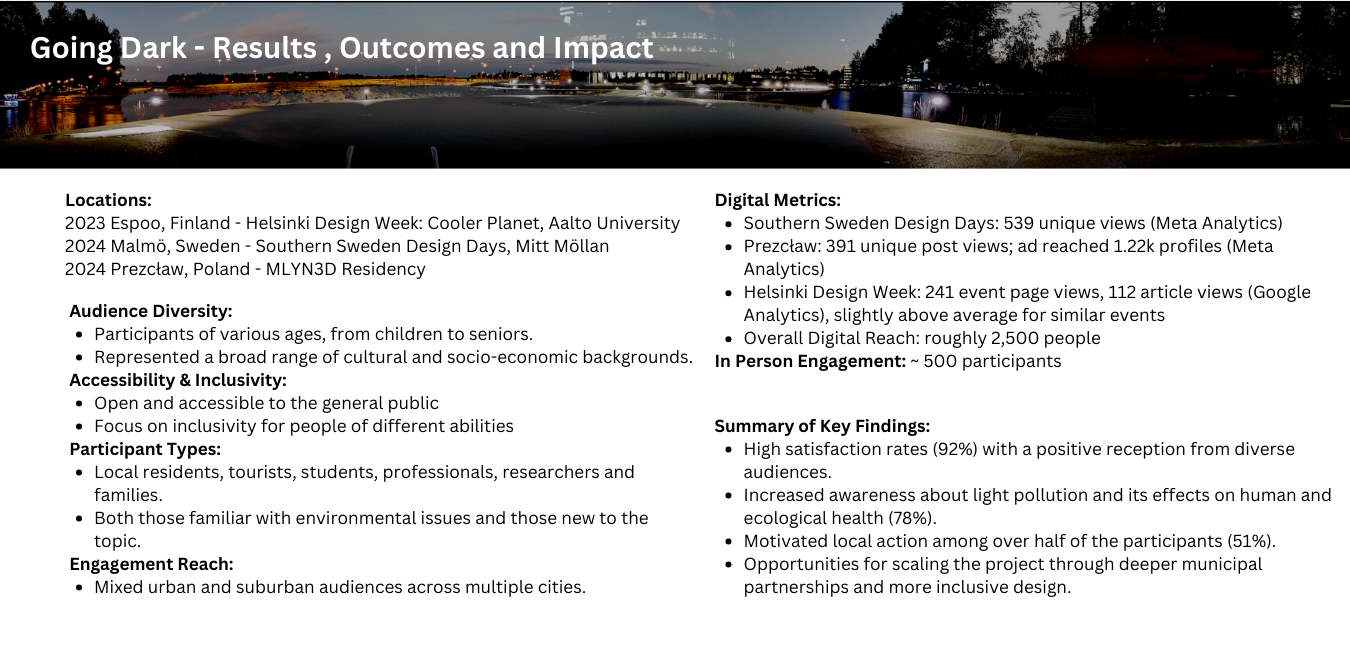 Going Dark - Results , Outcomes and Impact

Locations:
2023 Espoo, Finland - Helsinki Design Week: Cooler Planet, Aalto University
2024 Malmö, Sweden - Southern Sweden Design Days, Mitt Möllan
2024 Prezcław, Poland - MLYN3D Residency

Audience Diversity:
- Participants of various ages, from children to seniors.
- Represented a broad range of cultural and socio-economic backgrounds.

Accessibility & Inclusivity:
- Open and accessible to the general public
- Focus on inclusivity for people of different abilities

Participant Types:
- Local residents, tourists, students, professionals, researchers and families.
- Both those familiar with environmental issues and those new to the topic.

Engagement Reach:
- Mixed urban and suburban audiences across multiple cities.

Digital Metrics:
- Southern Sweden Design Days: 539 unique views (Meta Analytics)
- Prezcław: 391 unique post views; ad reached 1.22k profiles (Meta Analytics)
- Helsinki Design Week: 241 event page views, 112 article views (Google Analytics), slightly above average for similar events
- Overall Digital Reach: roughly 2,500 people

In Person Engagement: ~ 500 participants

Summary of Key Findings:
- High satisfaction rates (92%) with a positive reception from diverse audiences.
- Increased awareness about light pollution and its effects on human and ecological health (78%).
- Motivated local action among over half of the participants (51%).
- Opportunities for scaling the project through deeper municipal partnerships and more inclusive design.